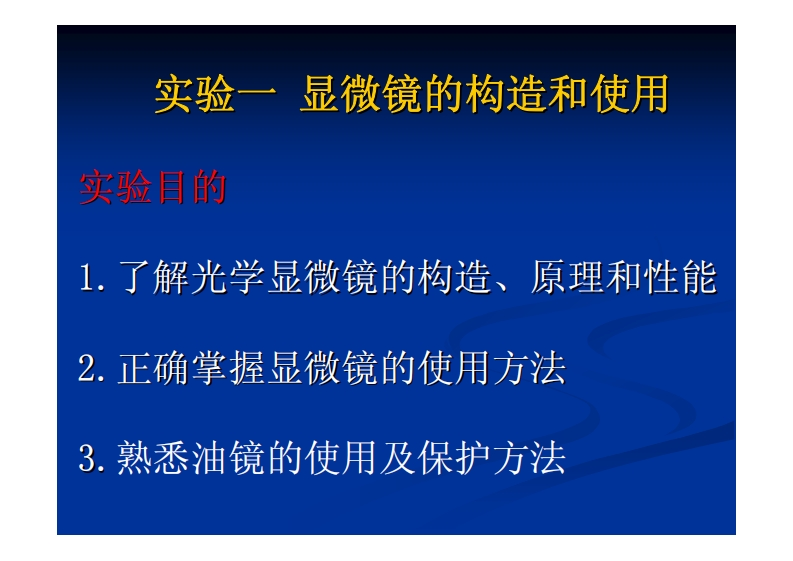 实验一 显微镜的构造和使用

实验目的

1. 了解光学显微镜的构造、原理和性能

2. 正确掌握显微镜的使用方法

3. 熟悉油镜的使用及保护方法